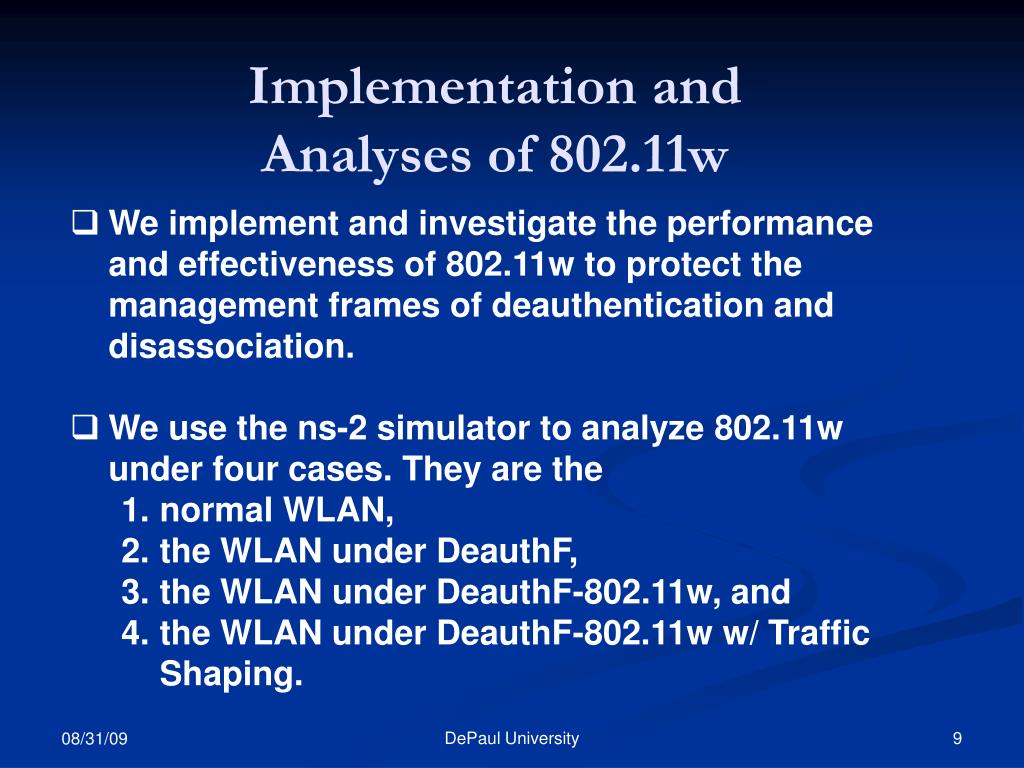 Implementation and Analyses of 802.11w

❑ We implement and investigate the performance and effectiveness of 802.11w to protect the management frames of deauthentication and disassociation.

❑ We use the ns-2 simulator to analyze 802.11w under four cases. They are the
1. normal WLAN,
2. the WLAN under DeauthF,
3. the WLAN under DeauthF-802.11w, and
4. the WLAN under DeauthF-802.11w w/ Traffic Shaping.

08/31/09

DePaul University

9